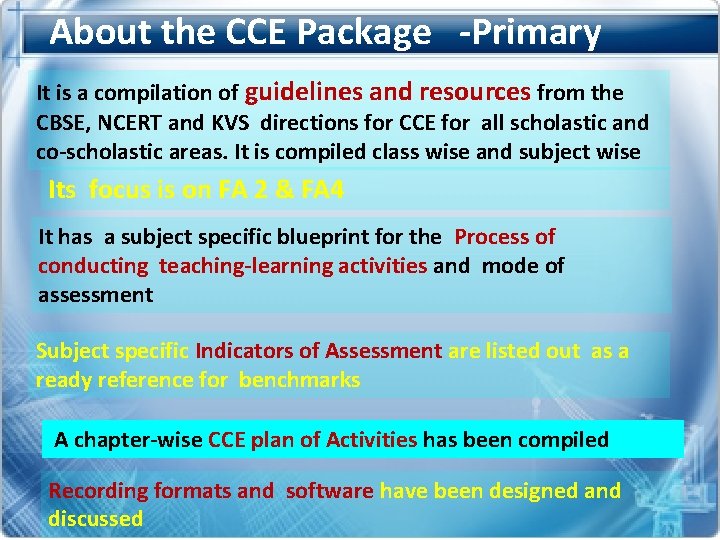 About the CCE Package -Primary

It is a compilation of guidelines and resources from the CBSE, NCERT and KVS directions for CCE for all scholastic and co-scholastic areas. It is compiled class wise and subject wise

Its focus is on FA 2 & FA4

It has a subject specific blueprint for the Process of conducting teaching-learning activities and mode of assessment

Subject specific Indicators of Assessment are listed out as a ready reference for benchmarks

A chapter-wise CCE plan of Activities has been compiled

Recording formats and software have been designed and discussed